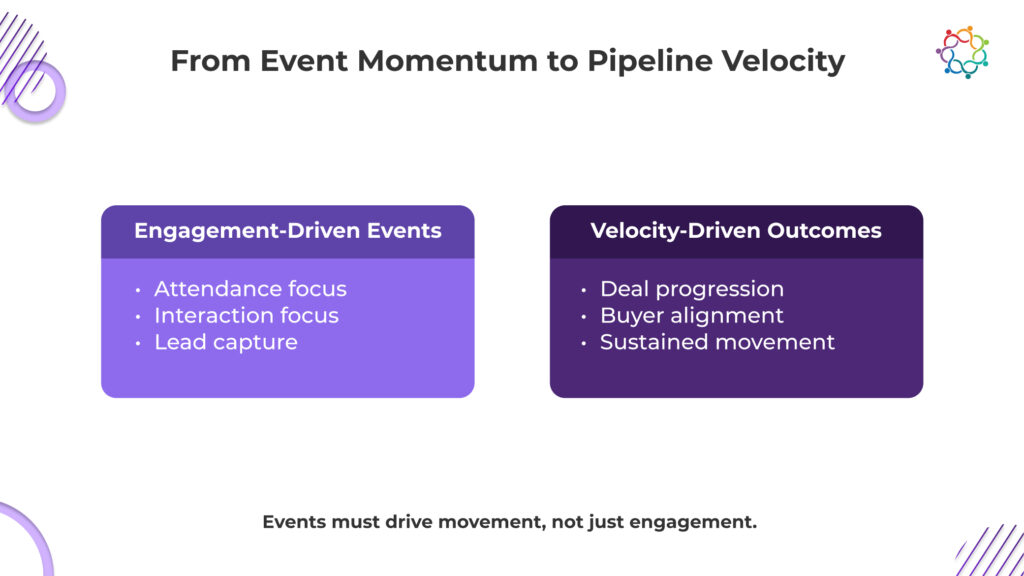 From Event Momentum to Pipeline Velocity

Engagement-Driven Events

• Attendance focus
• Interaction focus
• Lead capture

Velocity-Driven Outcomes

• Deal progression
• Buyer alignment
• Sustained movement

Events must drive movement, not just engagement.